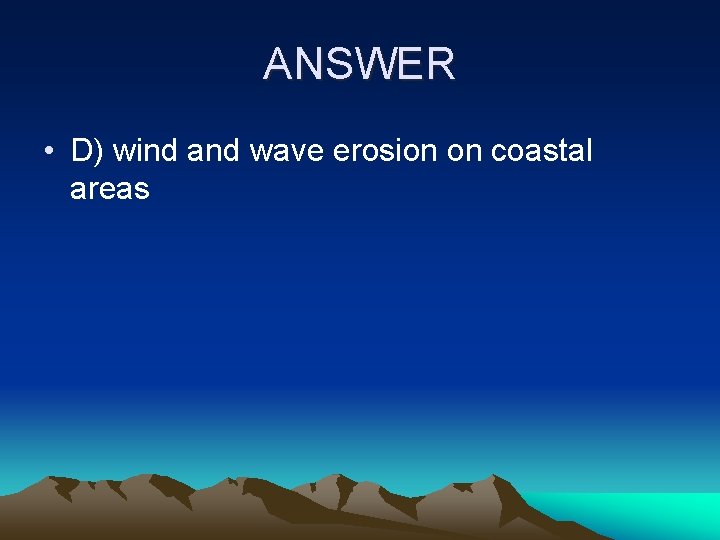 ANSWER

• D) wind and wave erosion on coastal areas